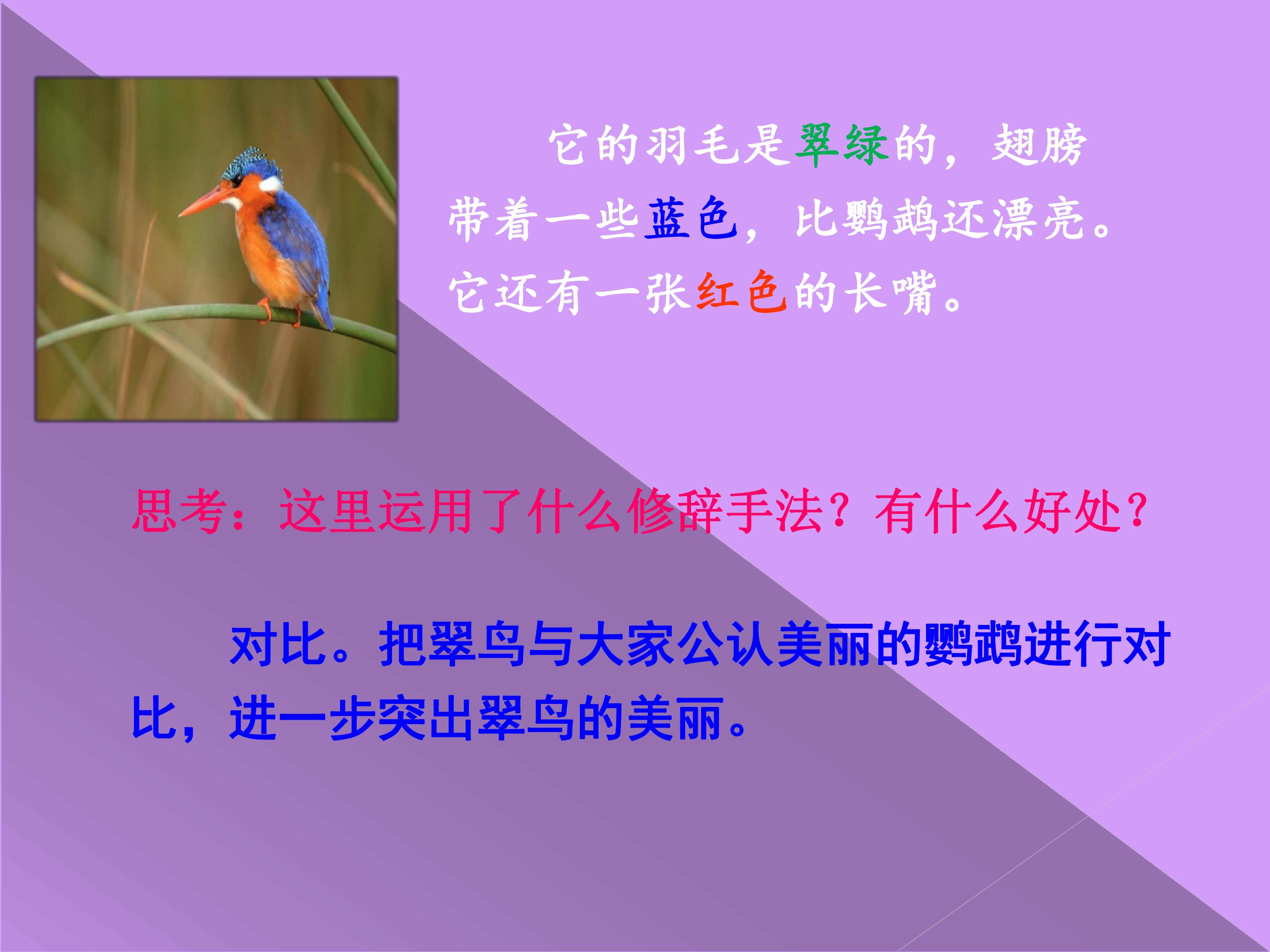 它的羽毛是翠绿的，翅膀带着一些蓝色，比鹦鹉还漂亮。它还有一张红色的长嘴。

思考：这里运用了什么修辞手法？有什么好处？

对比。把翠鸟与大家公认美丽的鹦鹉进行对比，进一步突出翠鸟的美丽。